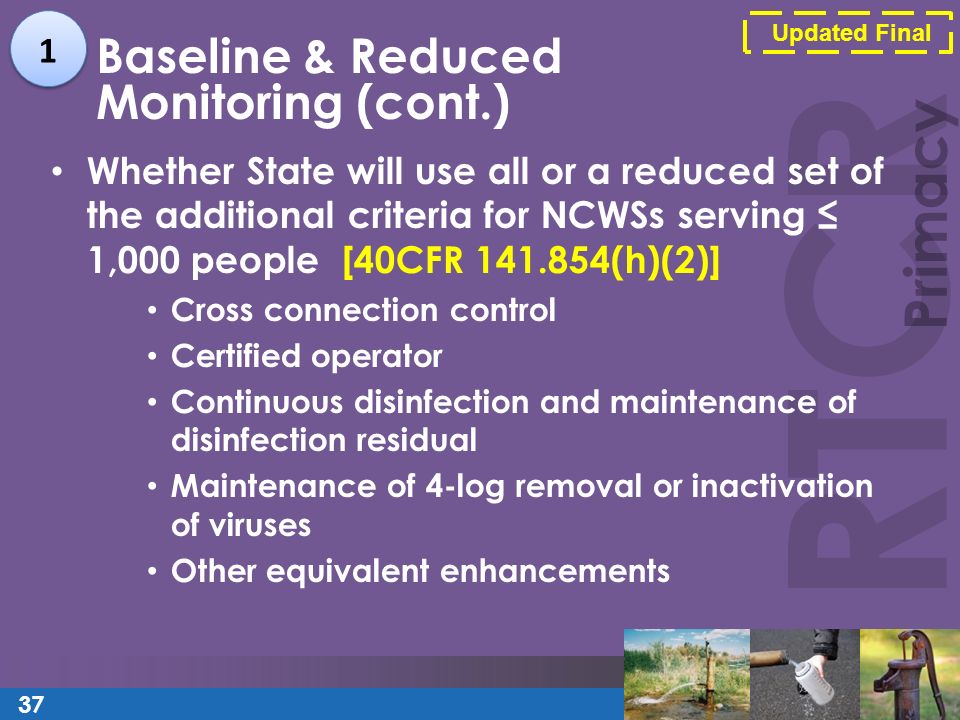 1

Baseline & Reduced Monitoring (cont.)

Updated Final

RTCR Primacy

• Whether State will use all or a reduced set of the additional criteria for NCWSs serving ≤ 1,000 people [40CFR 141.854(h)(2)]
• Cross connection control
• Certified operator
• Continuous disinfection and maintenance of disinfection residual
• Maintenance of 4-log removal or inactivation of viruses
• Other equivalent enhancements

37